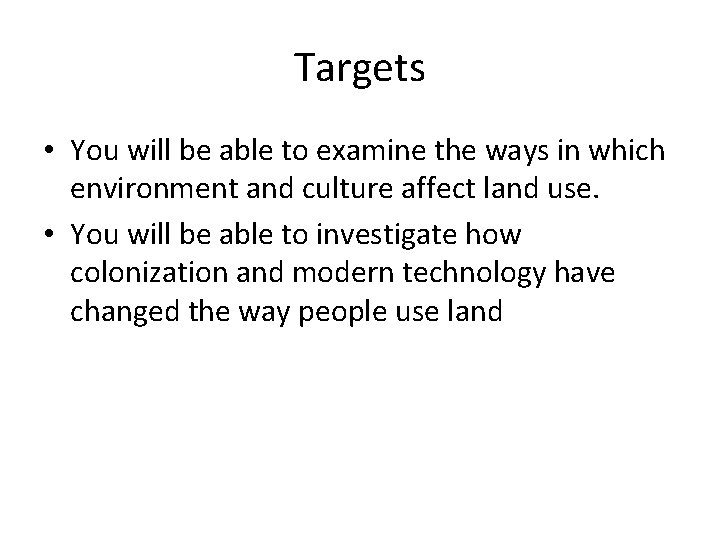 Targets

• You will be able to examine the ways in which environment and culture affect land use.
• You will be able to investigate how colonization and modern technology have changed the way people use land